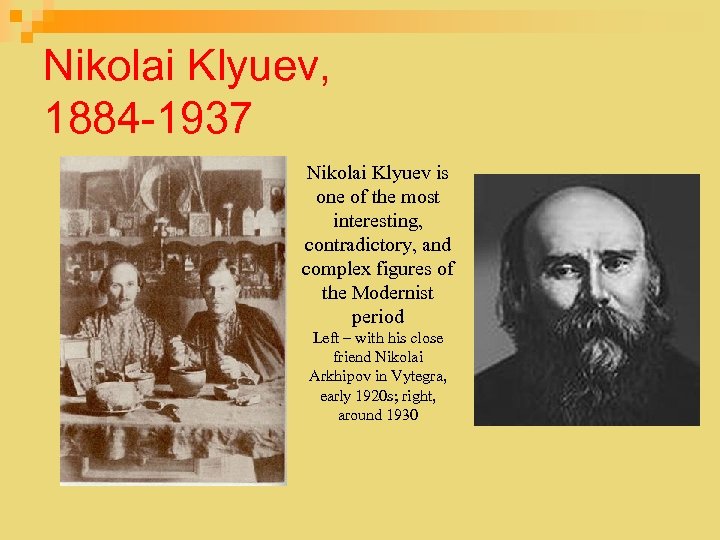 Nikolai Klyuev, 1884-1937

Nikolai Klyuev is one of the most interesting, contradictory, and complex figures of the Modernist period

Left – with his close friend Nikolai Arkhipov in Vytegra, early 1920s; right, around 1930